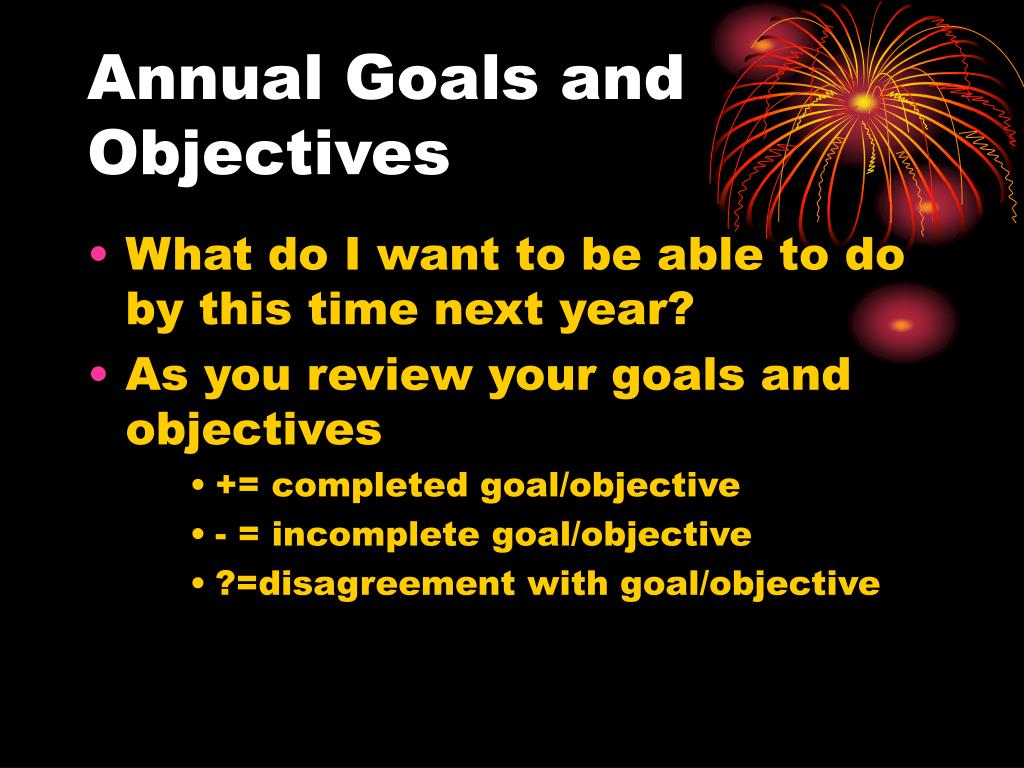 Annual Goals and Objectives

• What do I want to be able to do by this time next year?
• As you review your goals and objectives
  • += completed goal/objective
  • - = incomplete goal/objective
  • ?=disagreement with goal/objective